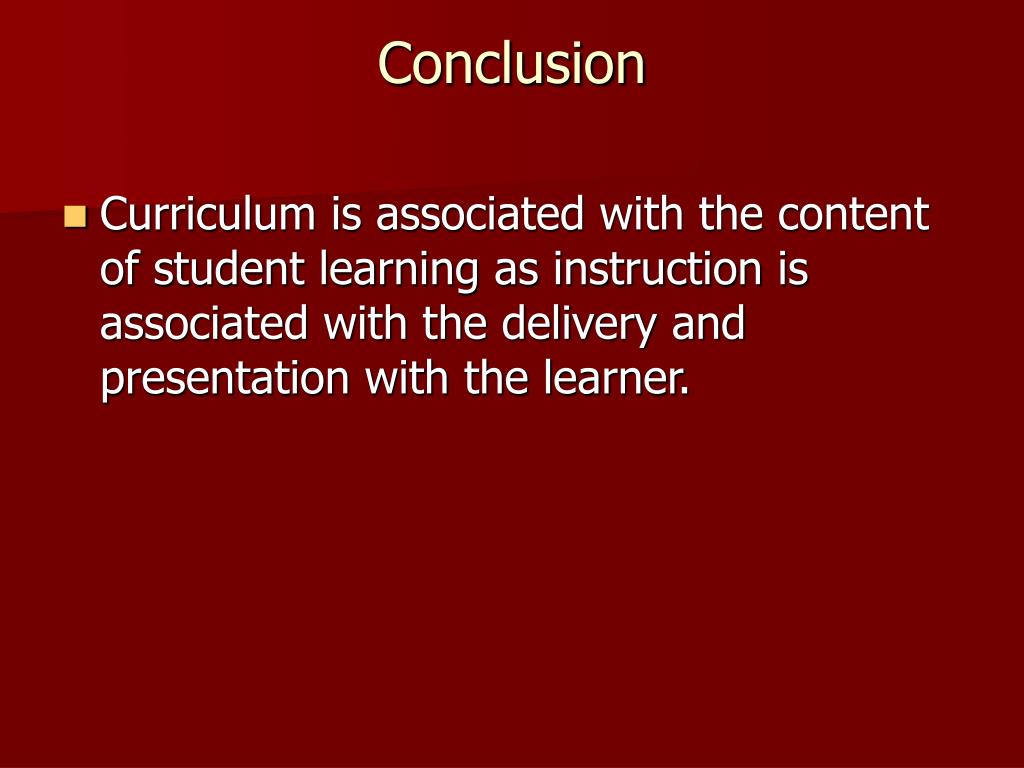 Conclusion

Curriculum is associated with the content of student learning as instruction is associated with the delivery and presentation with the learner.